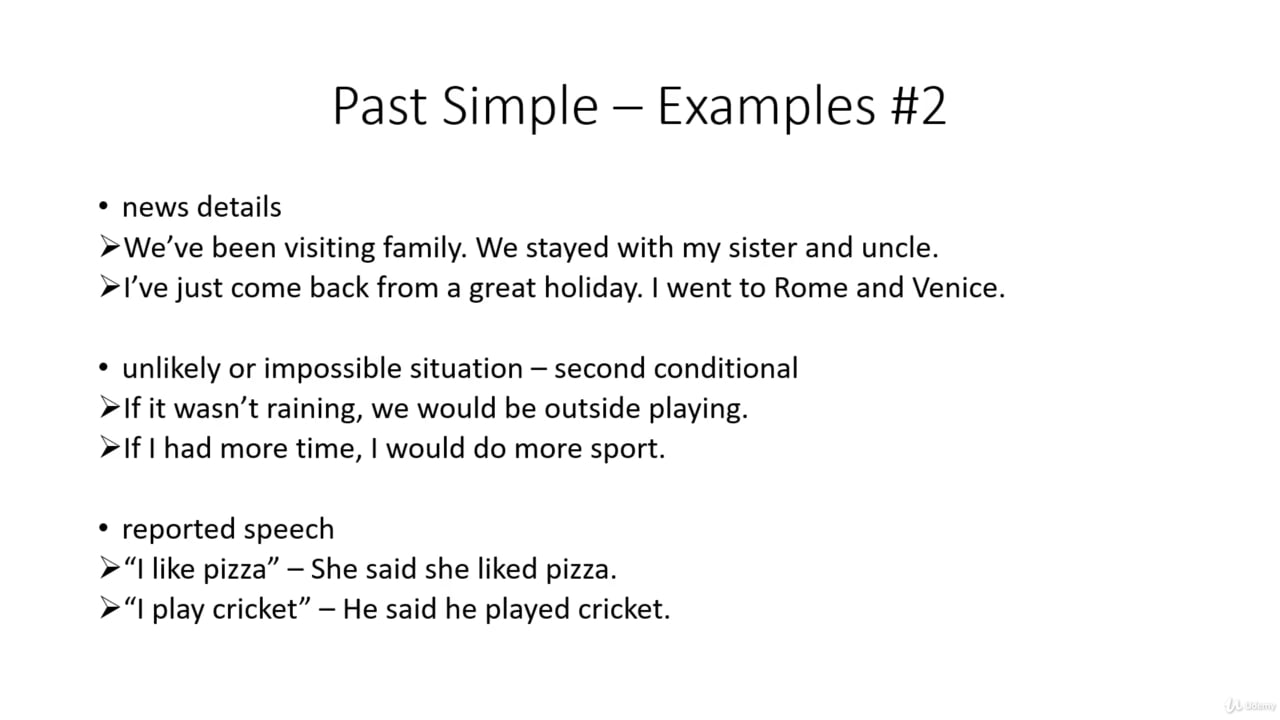 Past Simple – Examples #2

• news details
➢We've been visiting family. We stayed with my sister and uncle.
➢I've just come back from a great holiday. I went to Rome and Venice.

• unlikely or impossible situation – second conditional
➢If it wasn't raining, we would be outside playing.
➢If I had more time, I would do more sport.

• reported speech
➢"I like pizza" – She said she liked pizza.
➢"I play cricket" – He said he played cricket.

Udemy